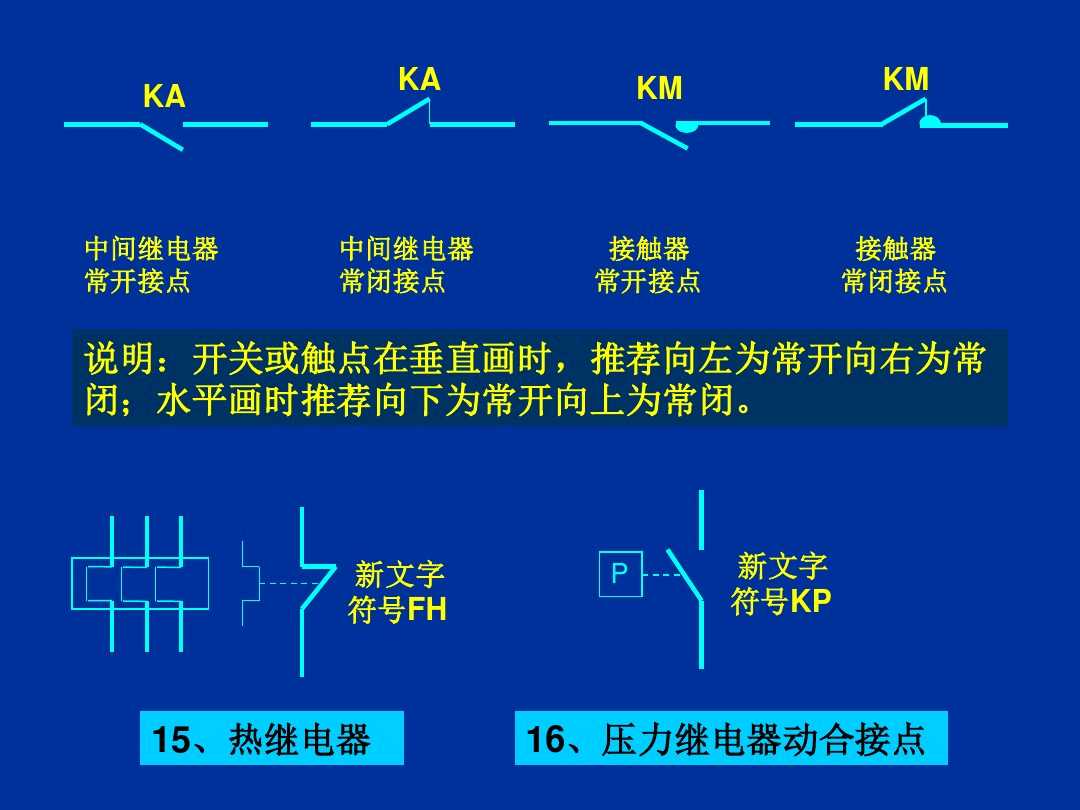 KA

KA

KM

KM

中间继电器
常开接点

中间继电器
常闭接点

接触器
常开接点

接触器
常闭接点

说明：开关或触点在垂直画时，推荐向左为常开向右为常闭；水平画时推荐向下为常开向上为常闭。

新文字
符号FH

P

新文字
符号KP

15、热继电器

16、压力继电器动合接点